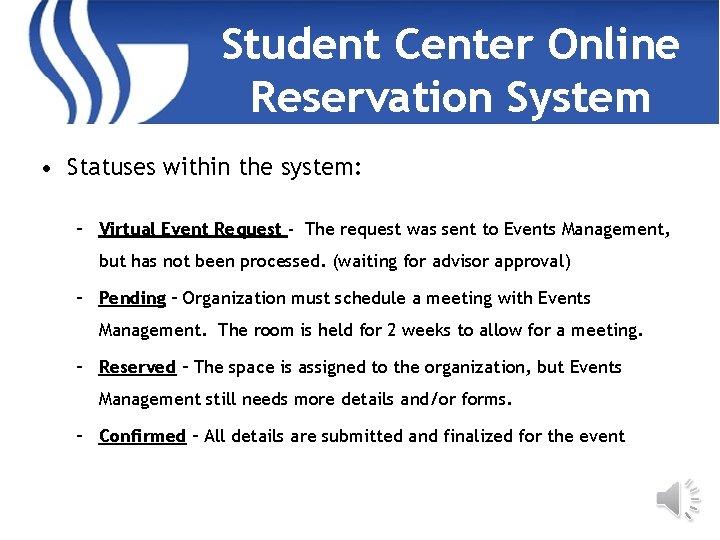 Student Center Online Reservation System

• Statuses within the system:

– Virtual Event Request - The request was sent to Events Management, but has not been processed. (waiting for advisor approval)

– Pending – Organization must schedule a meeting with Events Management. The room is held for 2 weeks to allow for a meeting.

– Reserved – The space is assigned to the organization, but Events Management still needs more details and/or forms.

– Confirmed – All details are submitted and finalized for the event